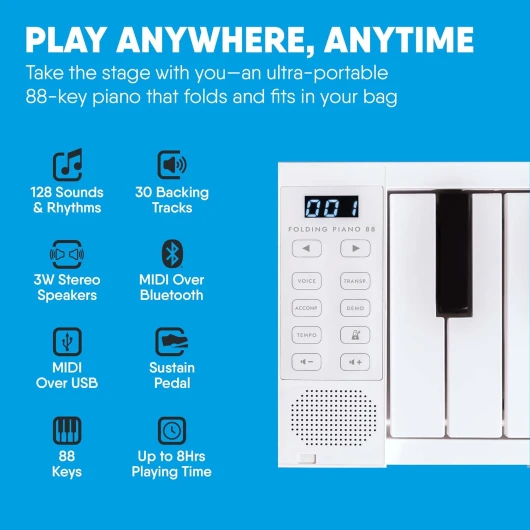 PLAY ANYWHERE, ANYTIME

Take the stage with you—an ultra-portable 88-key piano that folds and fits in your bag

128 Sounds & Rhythms

30 Backing Tracks

3W Stereo Speakers

MIDI Over Bluetooth

MIDI Over USB

Sustain Pedal

88 Keys

Up to 8Hrs Playing Time

001

FOLDING PIANO 88

VOICE

TRANSP.

ACCOMP

DEMO

TEMPO